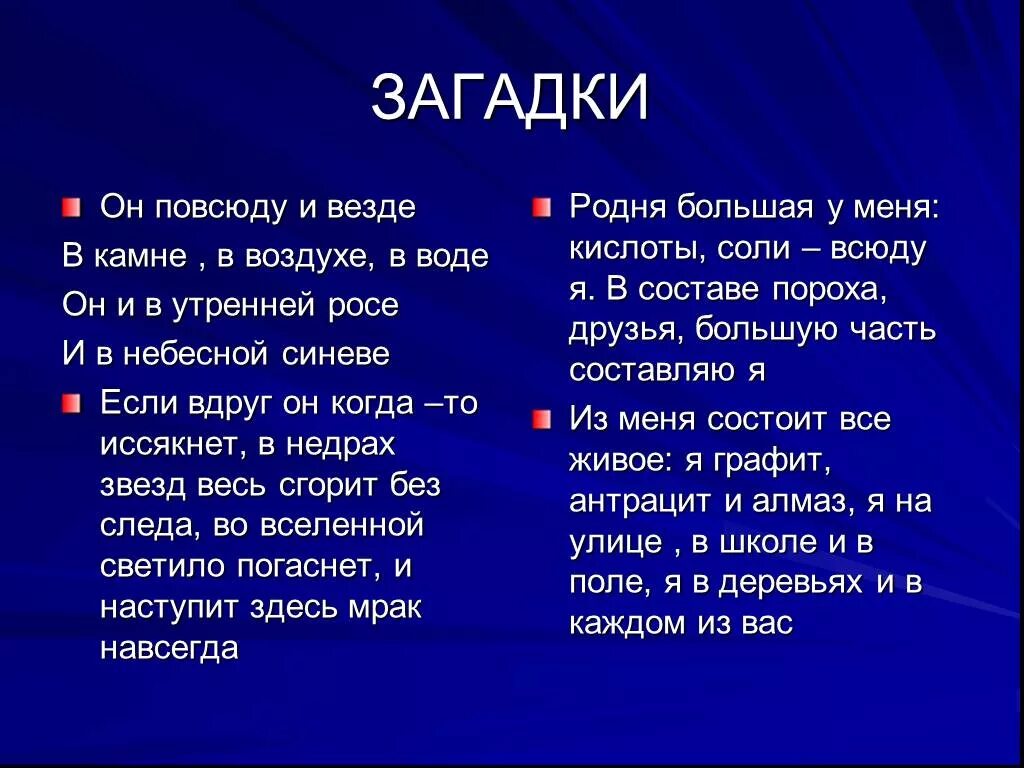 ЗАГАДКИ

Он повсюду и везде

В камне , в воздухе, в воде

Он и в утренней росе

И в небесной синеве

Если вдруг он когда –то иссякнет, в недрах звезд весь сгорит без следа, во вселенной светило погаснет, и наступит здесь мрак навсегда

Родня большая у меня: кислоты, соли – всюду я. В составе пороха, друзья, большую часть составляю я

Из меня состоит все живое: я графит, антрацит и алмаз, я на улице , в школе и в поле, я в деревьях и в каждом из вас